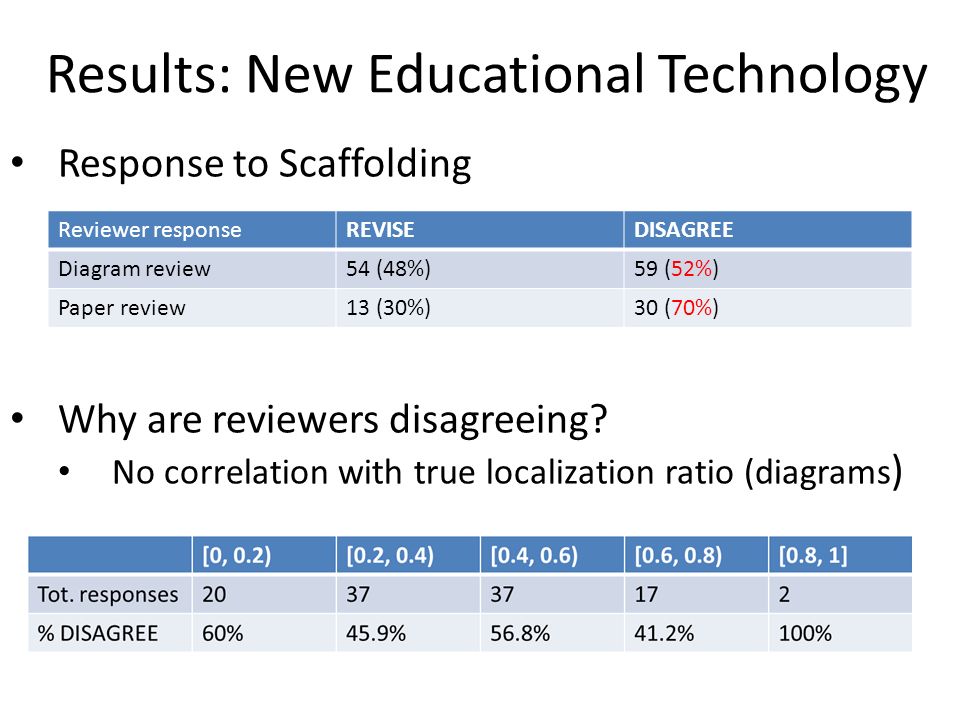 Results: New Educational Technology

• Response to Scaffolding

| Reviewer response | REVISE | DISAGREE |
|---|---|---|
| Diagram review | 54 (48%) | 59 (52%) |
| Paper review | 13 (30%) | 30 (70%) |

• Why are reviewers disagreeing?
  • No correlation with true localization ratio (diagrams)

| | [0, 0.2) | [0.2, 0.4) | [0.4, 0.6) | [0.6, 0.8) | [0.8, 1] |
|---|---|---|---|---|---|
| Tot. responses | 20 | 37 | 37 | 17 | 2 |
| % DISAGREE | 60% | 45.9% | 56.8% | 41.2% | 100% |